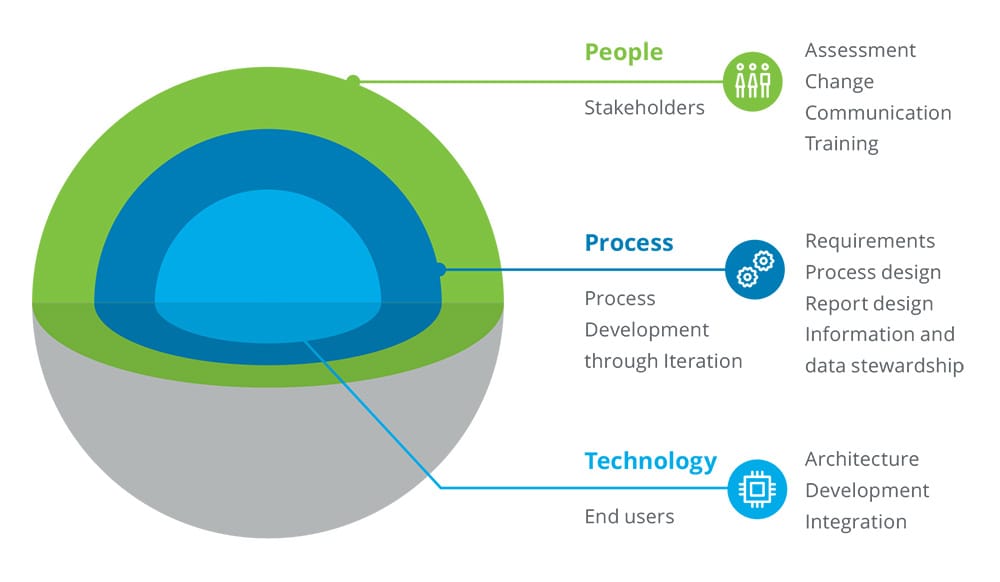 People

Stakeholders

Assessment
Change
Communication
Training

Process

Process Development through Iteration

Requirements
Process design
Report design
Information and data stewardship

Technology

End users

Architecture
Development
Integration